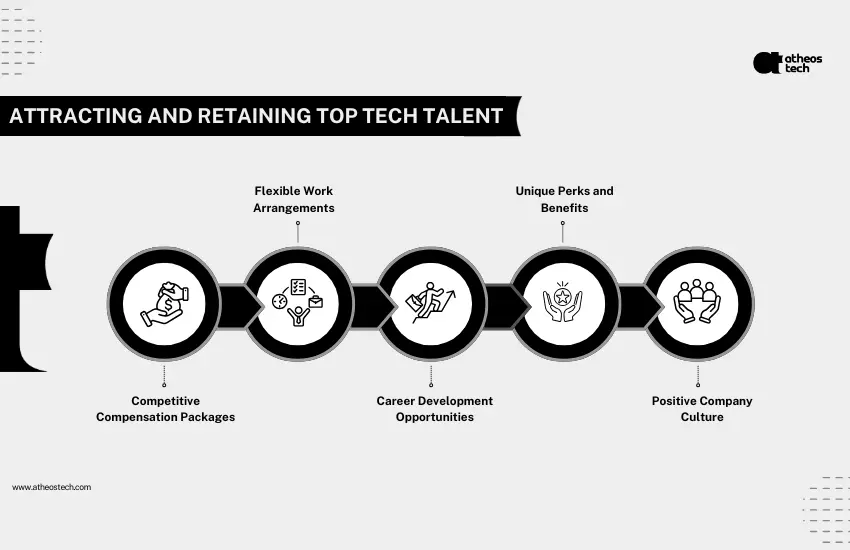 atheos tech

ATTRACTING AND RETAINING TOP TECH TALENT

Flexible Work Arrangements

Unique Perks and Benefits

Competitive Compensation Packages

Career Development Opportunities

Positive Company Culture

www.atheostech.com